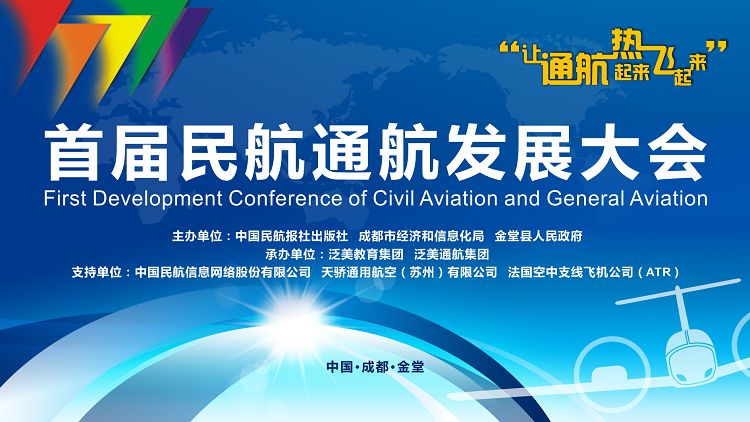 “让通航热起来飞起来”

首届民航通航发展大会

First Development Conference of Civil Aviation and General Aviation

主办单位：中国民航报社出版社 成都市经济和信息化局 金堂县人民政府
承办单位：泛美教育集团 泛美通航集团
支持单位：中国民航信息网络股份有限公司 天骄通用航空（苏州）有限公司 法国空中支线飞机公司（ATR）

中国·成都·金堂